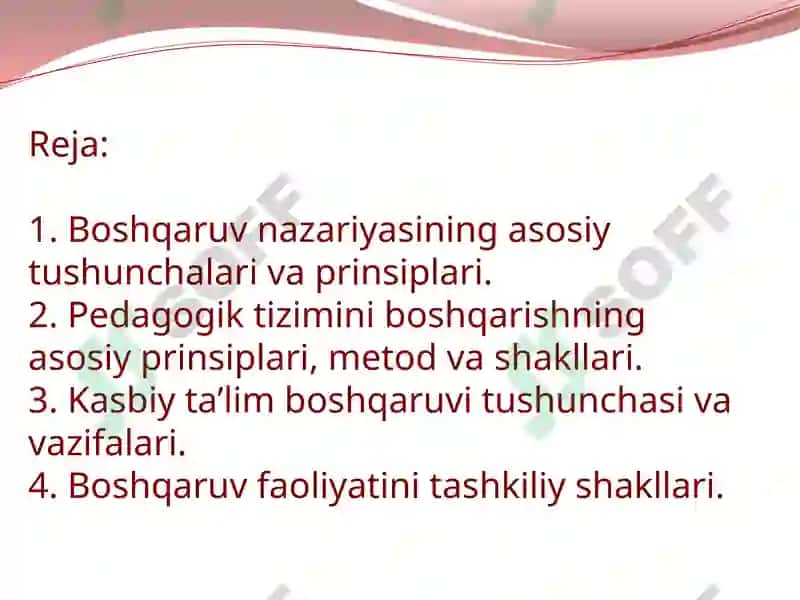 Reja:

1. Boshqaruv nazariyasining asosiy tushunchalari va prinsiplari.
2. Pedagogik tizimini boshqarishning asosiy prinsiplari, metod va shakllari.
3. Kasbiy ta’lim boshqaruvi tushunchasi va vazifalari.
4. Boshqaruv faoliyatini tashkiliy shakllari.

SOFF
SOFF